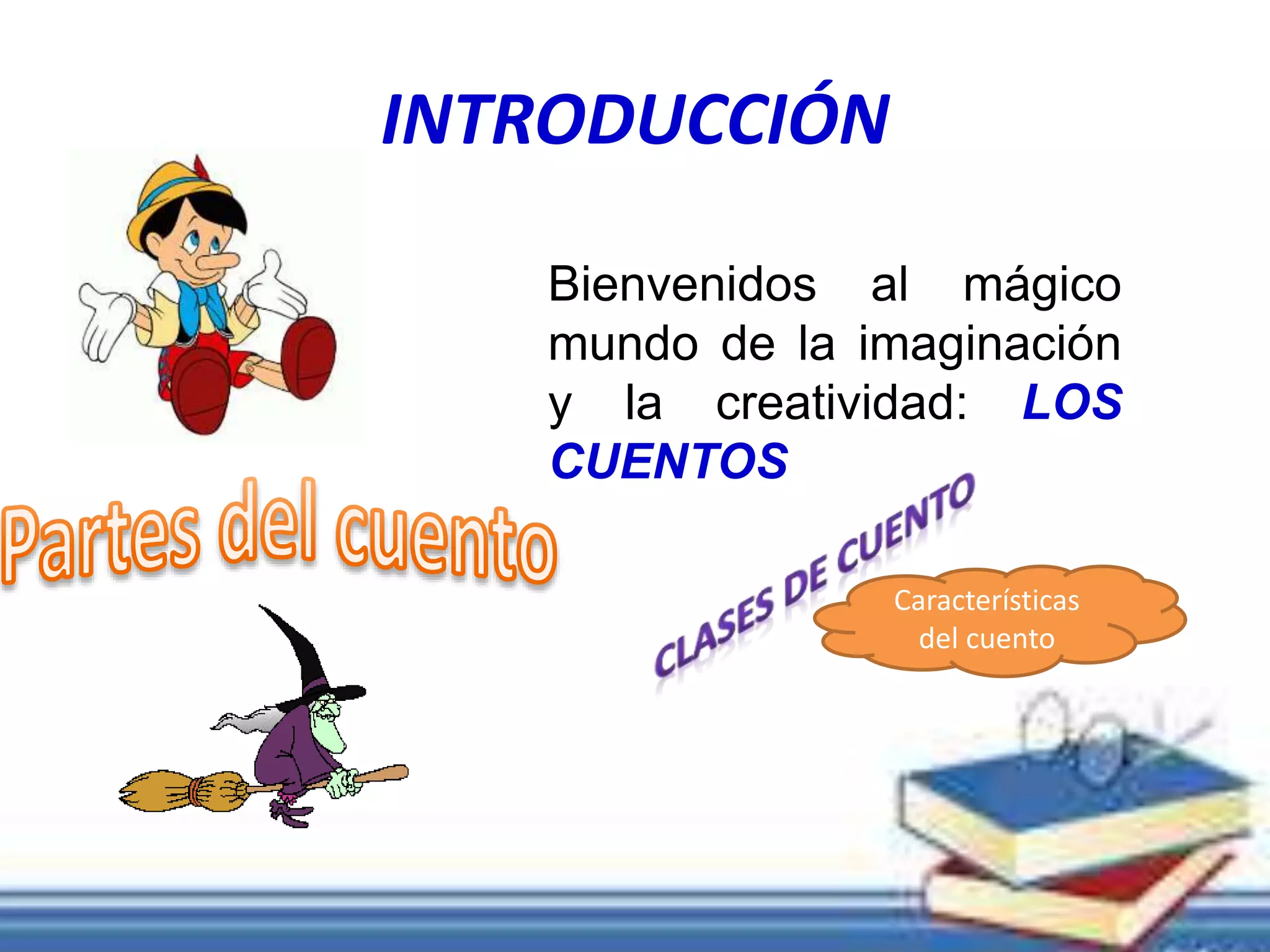 INTRODUCCIÓN

Bienvenidos al mágico mundo de la imaginación y la creatividad: LOS CUENTOS

Partes del cuento

CLASES DE CUENTO

Características del cuento